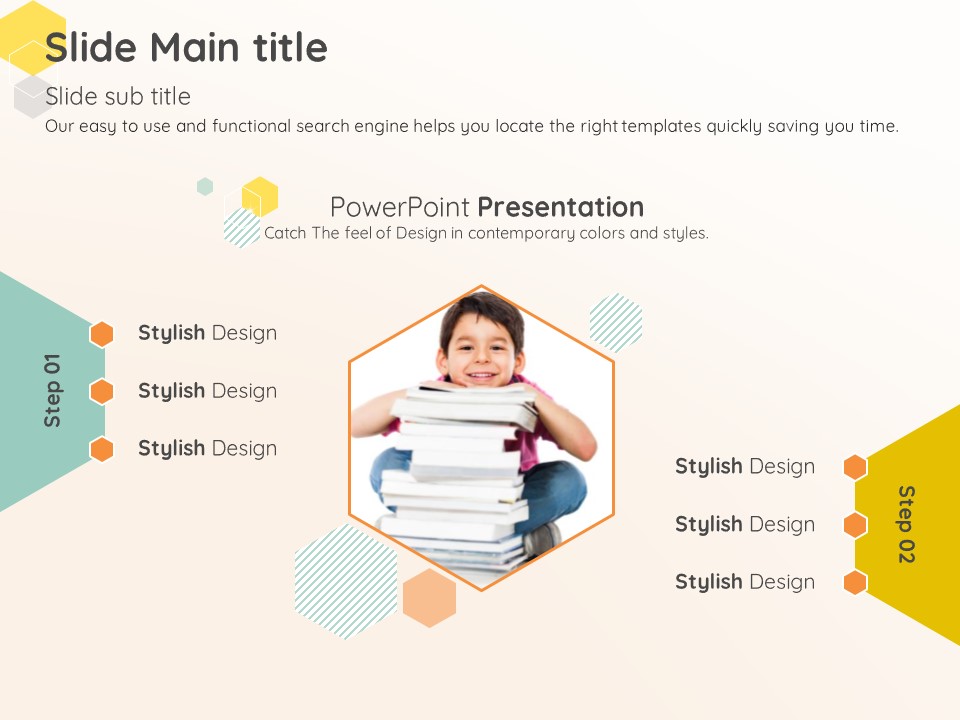 Slide Main title

Slide sub title

Our easy to use and functional search engine helps you locate the right templates quickly saving you time.

PowerPoint Presentation

Catch The feel of Design in contemporary colors and styles.

Step 01

Stylish Design

Stylish Design

Stylish Design

Stylish Design

Stylish Design

Stylish Design

Step 02